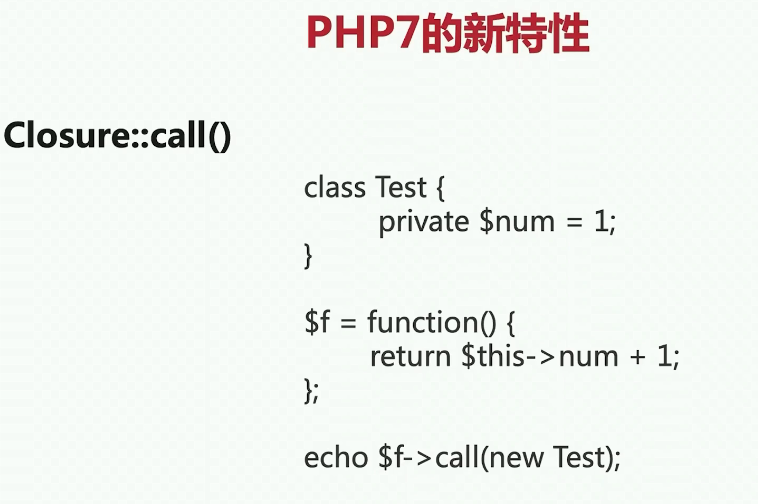 PHP7的新特性

Closure::call()

class Test {
private $num = 1;
}

$f = function() {
return $this->num + 1;
};

echo $f->call(new Test);